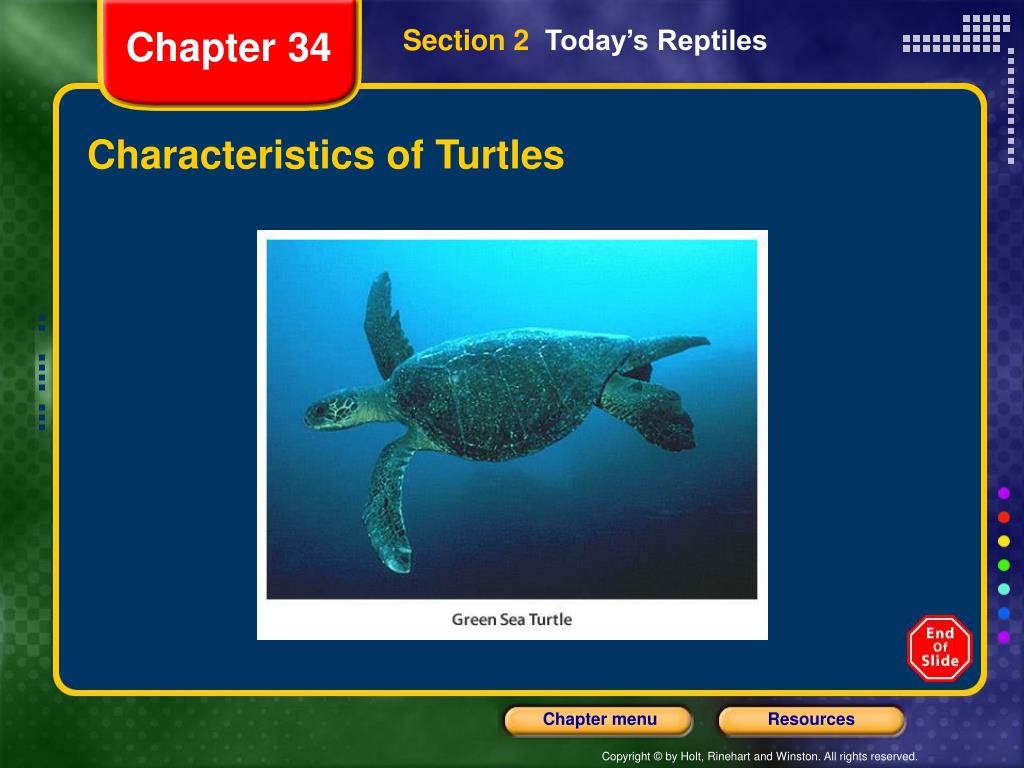 Chapter 34

Section 2 Today's Reptiles

Characteristics of Turtles

Green Sea Turtle

End Of Slide

Chapter menu

Resources

Copyright © by Holt, Rinehart and Winston. All rights reserved.